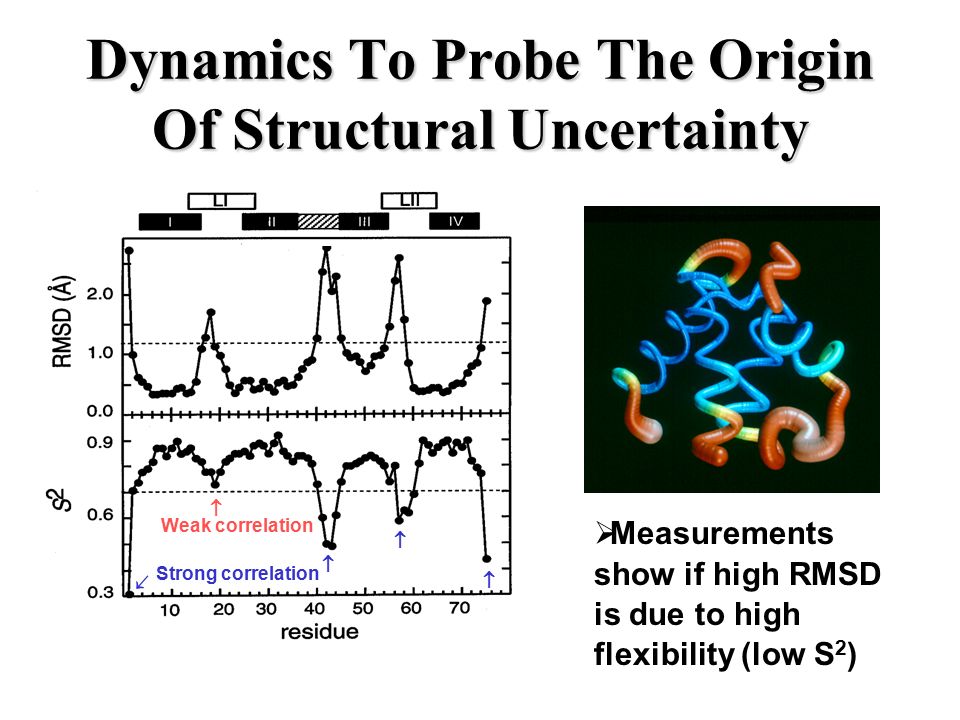 Dynamics To Probe The Origin Of Structural Uncertainty

LI
LII
I
II
III
IV

RMSD (Å)
2.0
1.0
0.0

$S^2$
0.9
0.6
0.3

Weak correlation
Strong correlation

10
20
30
40
50
60
70
residue

➢Measurements show if high RMSD is due to high flexibility (low $S^2$)